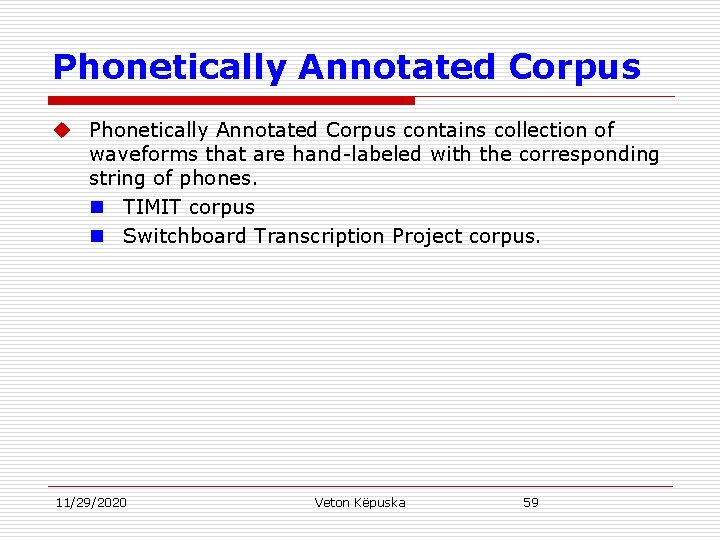 Phonetically Annotated Corpus

Phonetically Annotated Corpus contains collection of waveforms that are hand-labeled with the corresponding string of phones.

TIMIT corpus

Switchboard Transcription Project corpus.

11/29/2020 Veton Këpuska 59